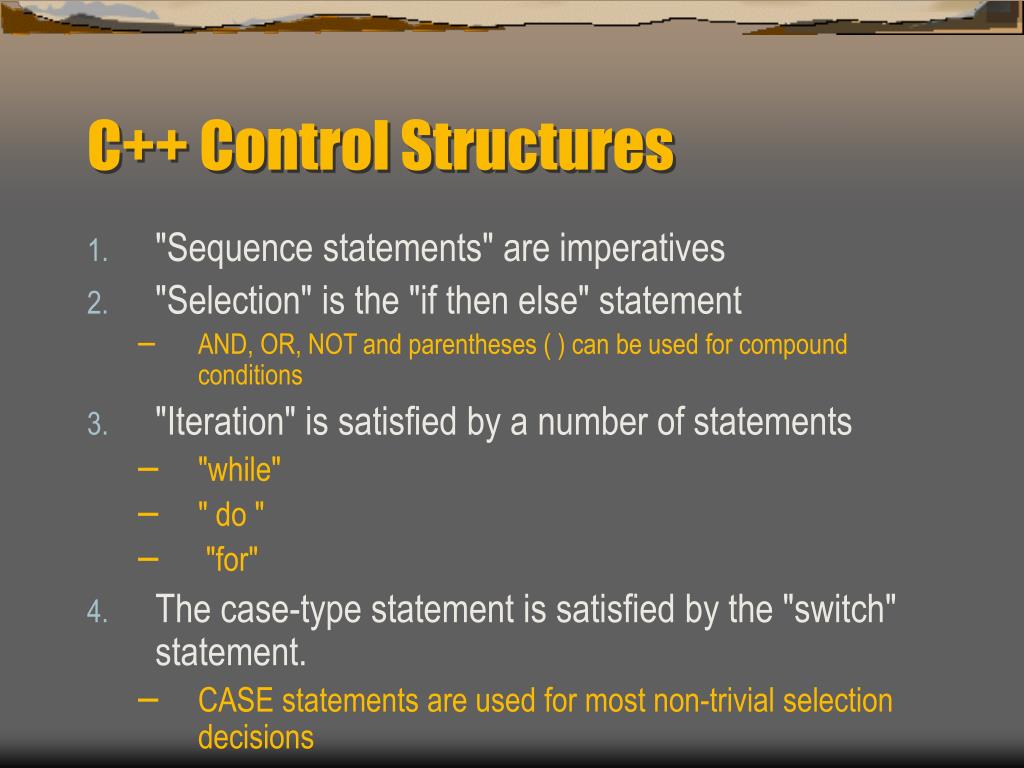 C++ Control Structures

1. "Sequence statements" are imperatives
2. "Selection" is the "if then else" statement
– AND, OR, NOT and parentheses ( ) can be used for compound conditions
3. "Iteration" is satisfied by a number of statements
– "while"
– " do "
– "for"
4. The case-type statement is satisfied by the "switch" statement.
– CASE statements are used for most non-trivial selection decisions